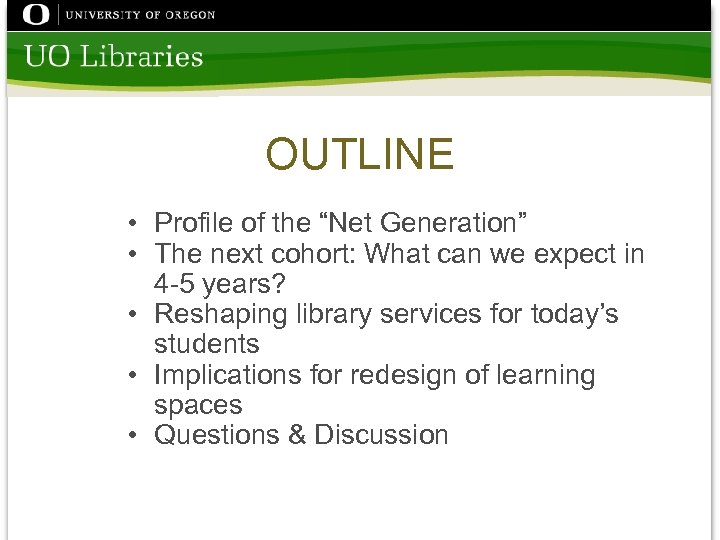 O | UNIVERSITY OF OREGON

UO Libraries

OUTLINE

• Profile of the “Net Generation”
• The next cohort: What can we expect in 4-5 years?
• Reshaping library services for today’s students
• Implications for redesign of learning spaces
• Questions & Discussion